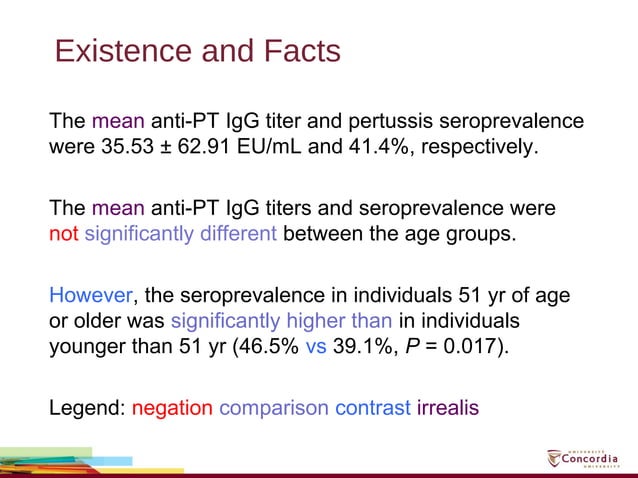 Existence and Facts

The mean anti-PT IgG titer and pertussis seroprevalence were 35.53 ± 62.91 EU/mL and 41.4%, respectively.

The mean anti-PT IgG titers and seroprevalence were not significantly different between the age groups.

However, the seroprevalence in individuals 51 yr of age or older was significantly higher than in individuals younger than 51 yr (46.5% vs 39.1%, $P$ = 0.017).

Legend: negation comparison contrast irrealis

UNIVERSITÉ Concordia UNIVERSITY